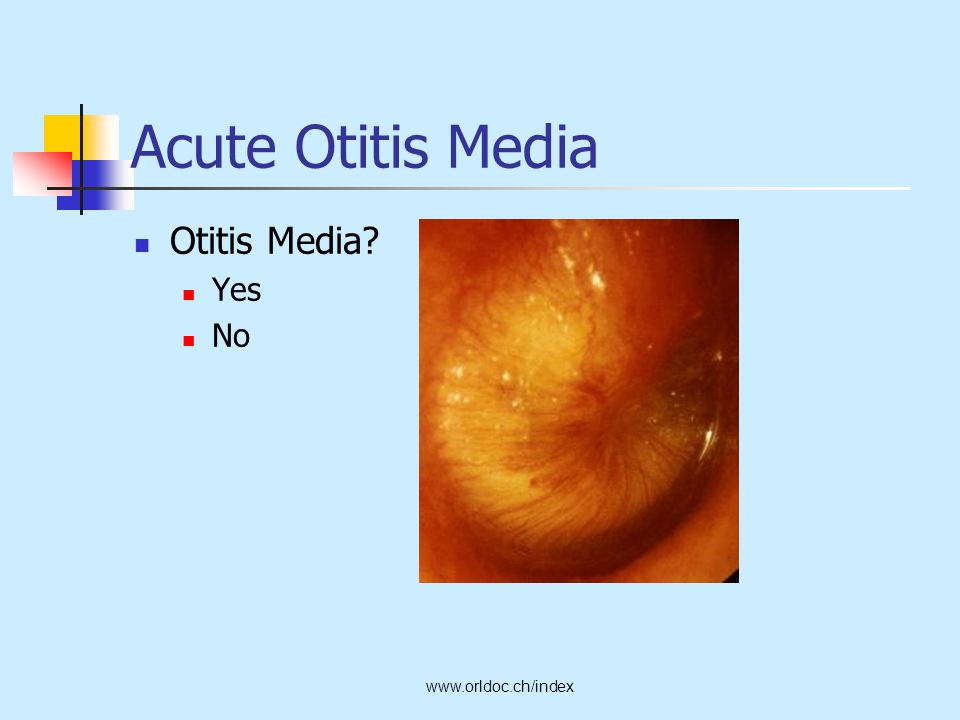 Acute Otitis Media

Otitis Media?
Yes
No

www.orldoc.ch/index